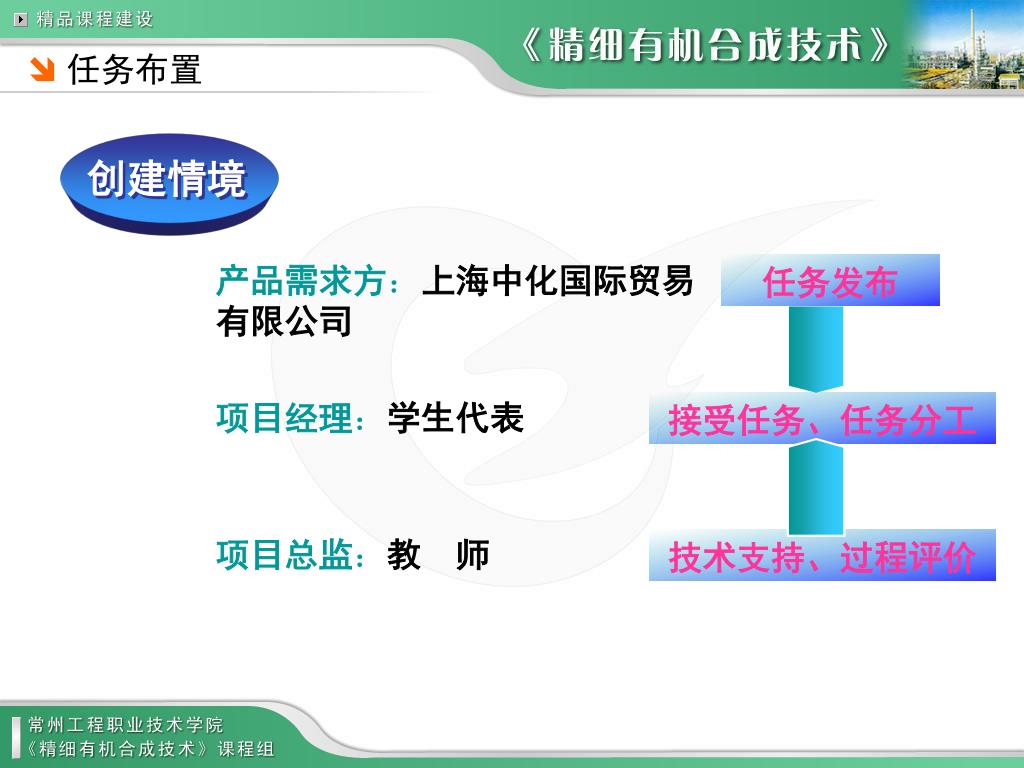 精品课程建设

《精细有机合成技术》

任务布置

创建情境

产品需求方：上海中化国际贸易有限公司

项目经理：学生代表

项目总监：教　师

任务发布

接受任务、任务分工

技术支持、过程评价

常州工程职业技术学院
《精细有机合成技术》课程组